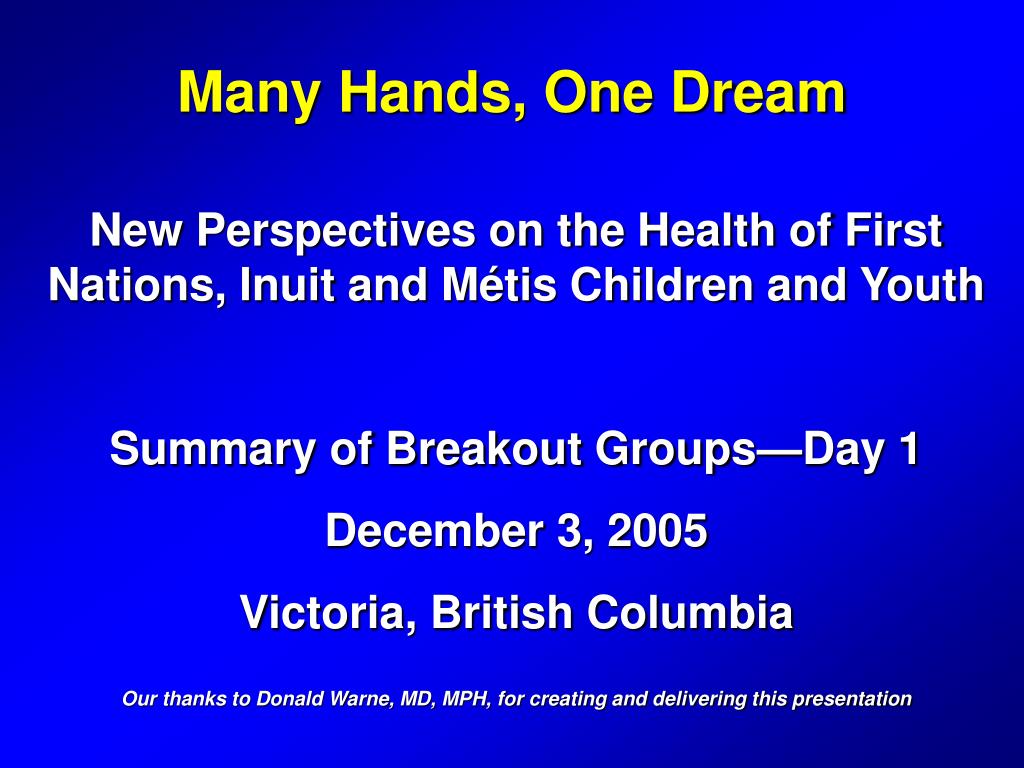 Many Hands, One Dream

New Perspectives on the Health of First Nations, Inuit and Métis Children and Youth

Summary of Breakout Groups—Day 1

December 3, 2005

Victoria, British Columbia

Our thanks to Donald Warne, MD, MPH, for creating and delivering this presentation